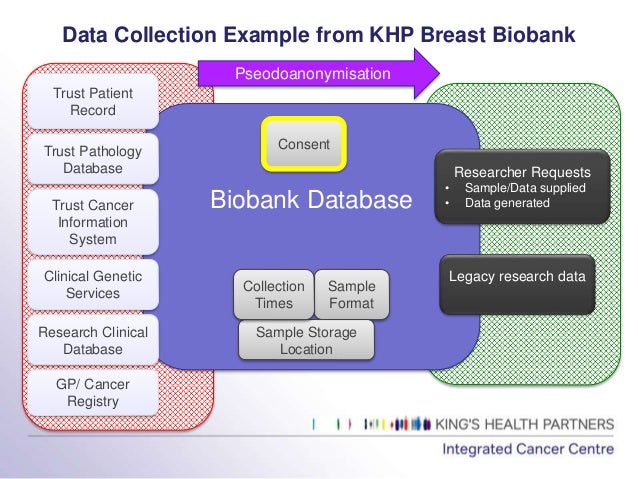 Data Collection Example from KHP Breast Biobank

Pseodoanonymisation

Trust Patient Record

Trust Pathology Database

Trust Cancer Information System

Clinical Genetic Services

Research Clinical Database

GP/ Cancer Registry

Consent

Biobank Database

Collection Times

Sample Format

Sample Storage Location

Researcher Requests
• Sample/Data supplied
• Data generated

Legacy research data

KING'S HEALTH PARTNERS
Integrated Cancer Centre